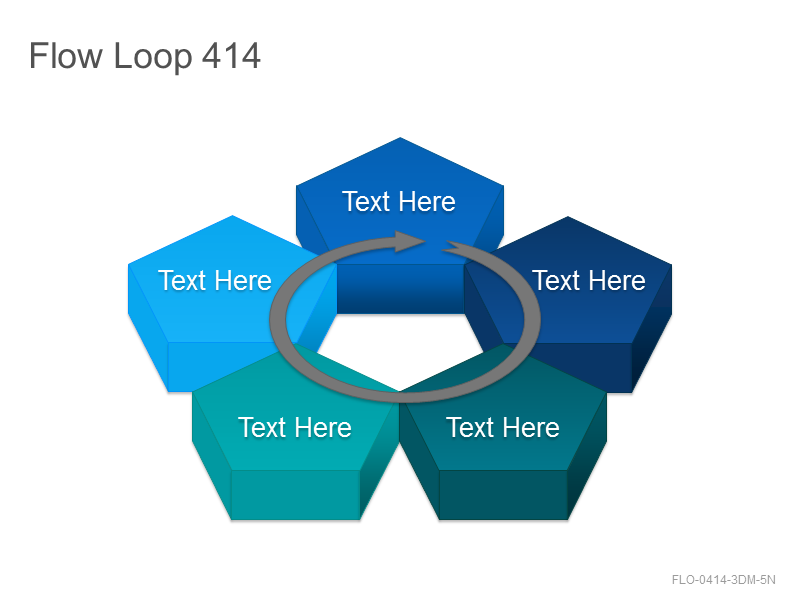 Flow Loop 414

Text Here

Text Here

Text Here

Text Here

Text Here

FLO-0414-3DM-5N